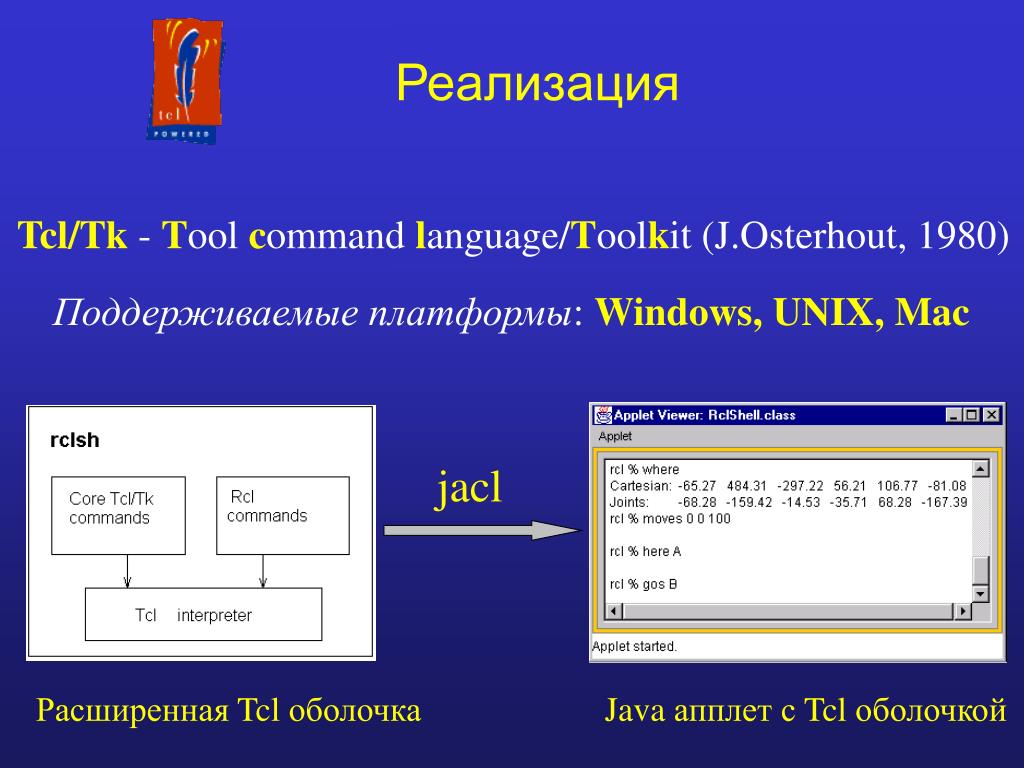 tcl POWERED

Реализация

Tcl/Tk - Tool command language/Toolkit (J.Osterhout, 1980)

Поддерживаемые платформы: Windows, UNIX, Mac

rclsh

Core Tcl/Tk commands

Rcl commands

Tcl interpreter

jacl

Applet Viewer: RclShell.class

Applet

rcl % where
Cartesian: -65.27 484.31 -297.22 56.21 106.77 -81.08
Joints: -68.28 -159.42 -14.53 -35.71 68.28 -167.39
rcl % moves 0 0 100

rcl % here A

rcl % gos B

Applet started.

Расширенная Tcl оболочка

Java апплет с Tcl оболочкой